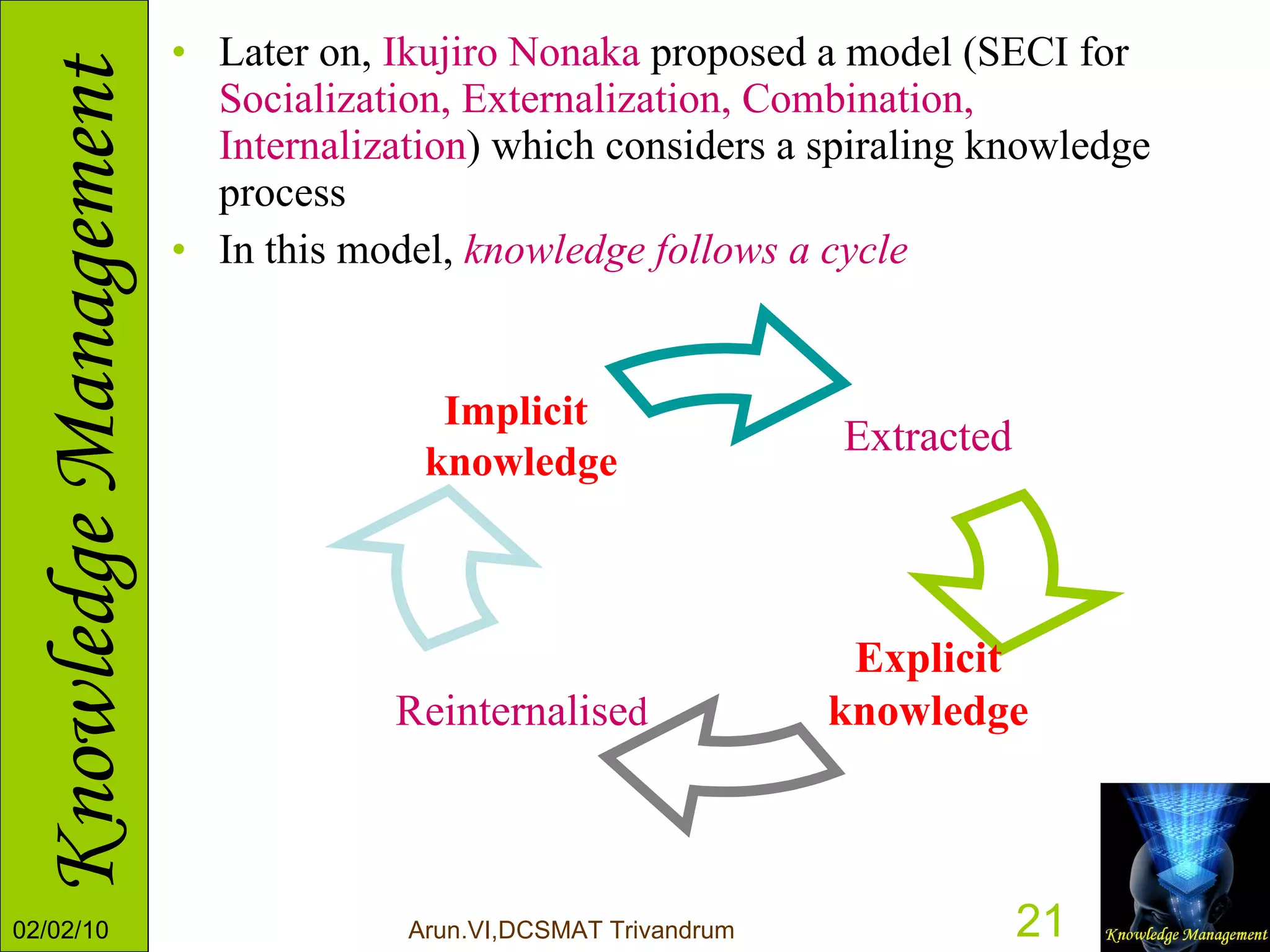 Knowledge Management

• Later on, Ikujiro Nonaka proposed a model (SECI for Socialization, Externalization, Combination, Internalization) which considers a spiraling knowledge process
• In this model, knowledge follows a cycle

Implicit knowledge

Extracted

Explicit knowledge

Reinternalised

02/02/10

Arun.VI,DCSMAT Trivandrum

21

Knowledge Management